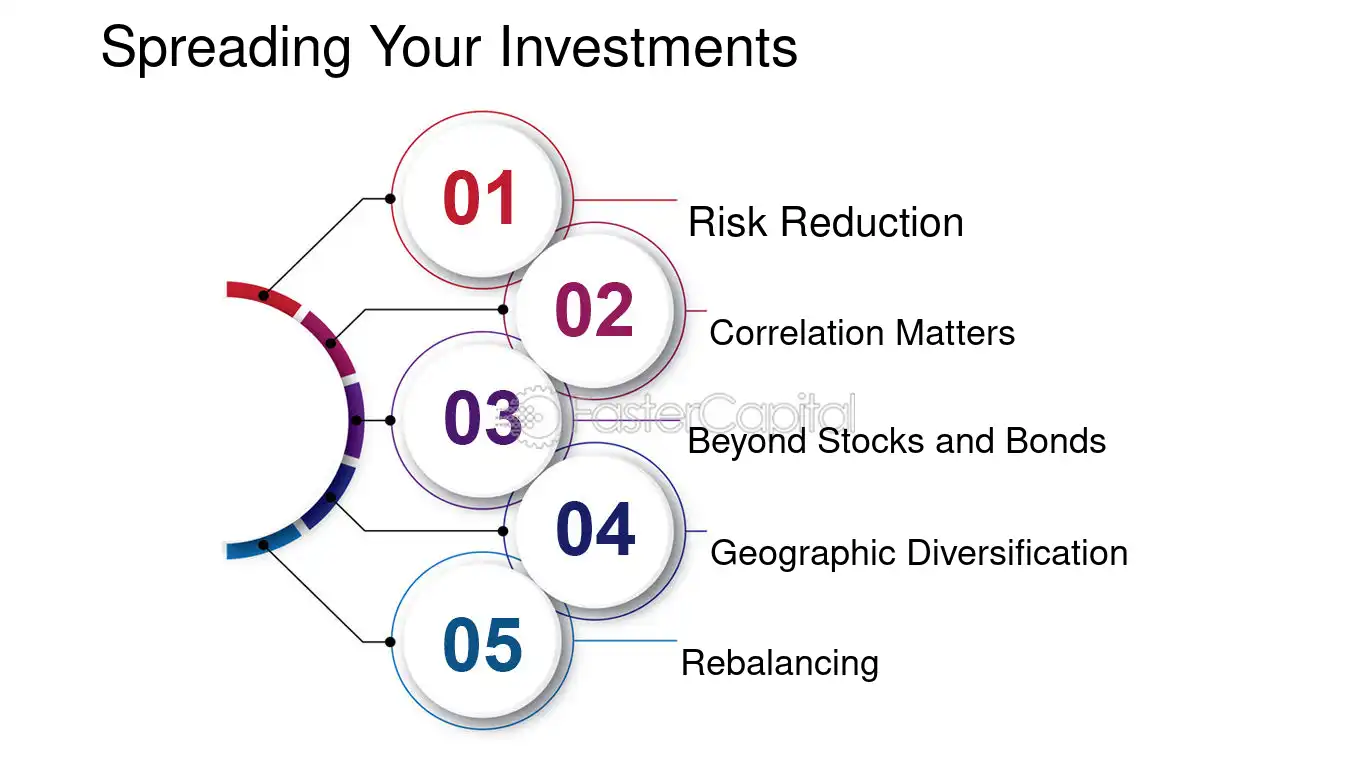 Spreading Your Investments

01
Risk Reduction

02
Correlation Matters

03
Beyond Stocks and Bonds

04
Geographic Diversification

05
Rebalancing

FasterCapital